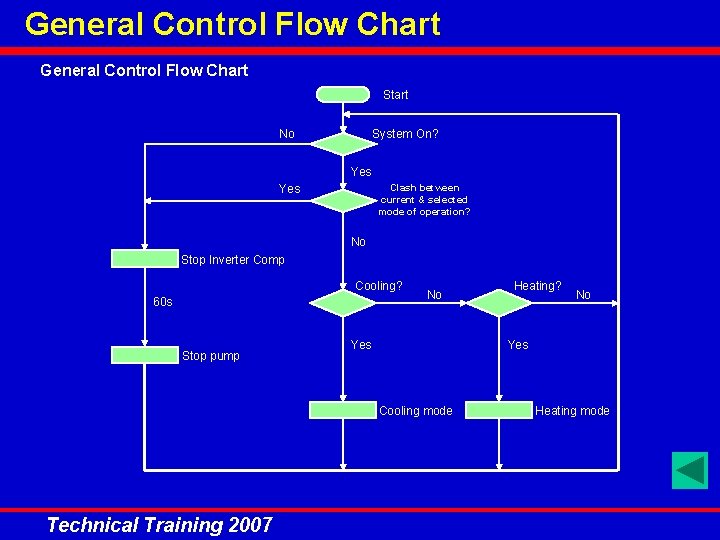 General Control Flow Chart

General Control Flow Chart

Start

No

System On?

Yes

Yes

Clash between current & selected mode of operation?

No

Stop Inverter Comp

60s

Stop pump

Cooling?

No

Heating?

No

Yes

Yes

Cooling mode

Heating mode

Technical Training 2007